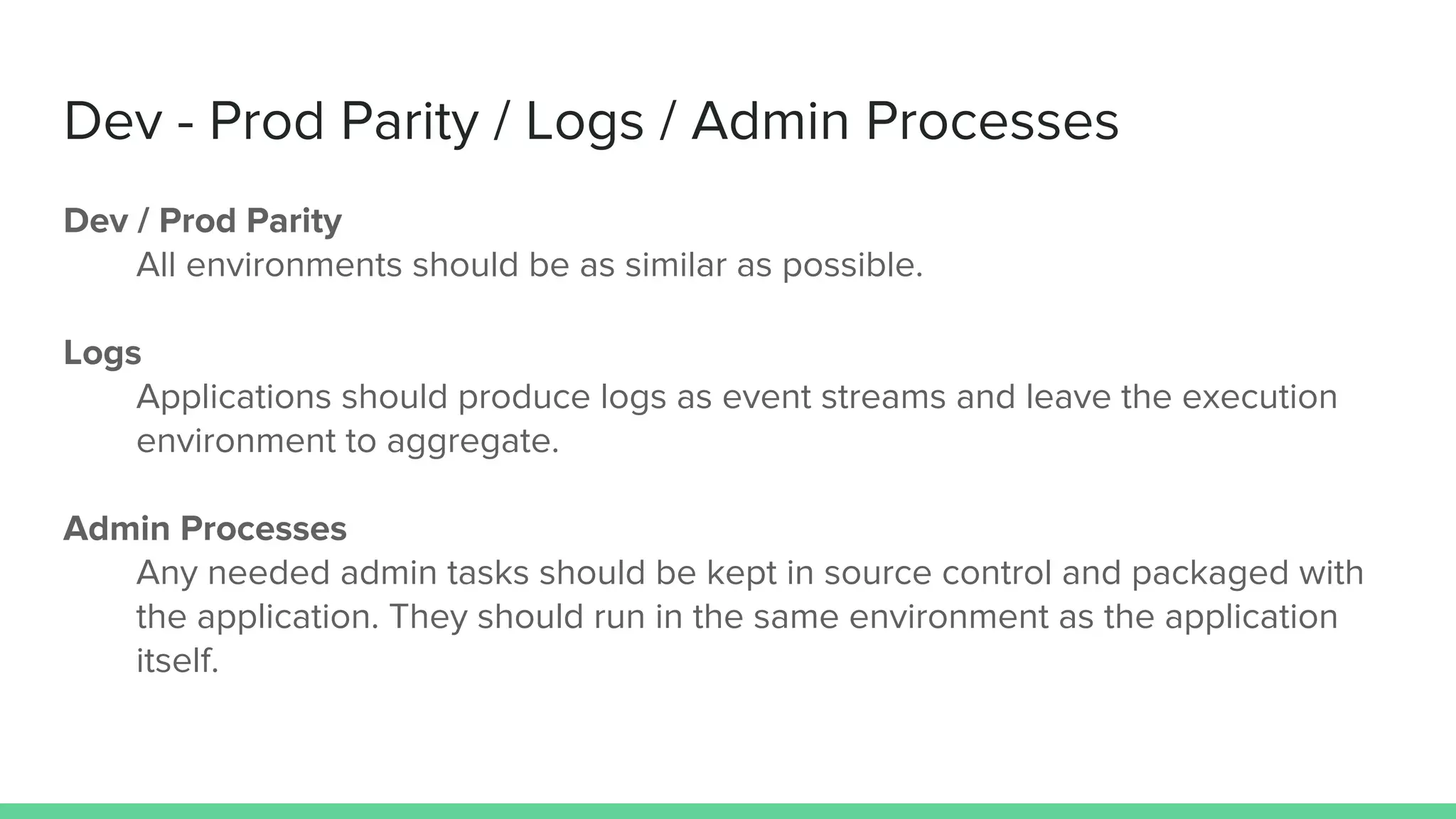 Dev - Prod Parity / Logs / Admin Processes

Dev / Prod Parity
All environments should be as similar as possible.

Logs
Applications should produce logs as event streams and leave the execution environment to aggregate.

Admin Processes
Any needed admin tasks should be kept in source control and packaged with the application. They should run in the same environment as the application itself.